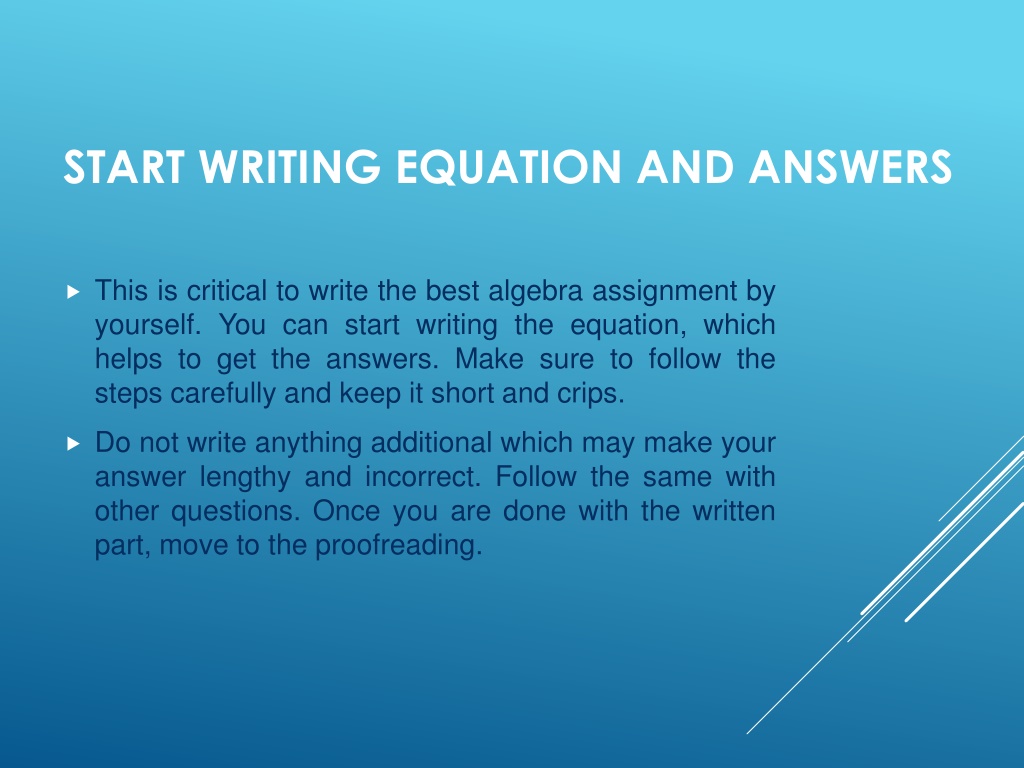 START WRITING EQUATION AND ANSWERS

This is critical to write the best algebra assignment by yourself. You can start writing the equation, which helps to get the answers. Make sure to follow the steps carefully and keep it short and crips.

Do not write anything additional which may make your answer lengthy and incorrect. Follow the same with other questions. Once you are done with the written part, move to the proofreading.